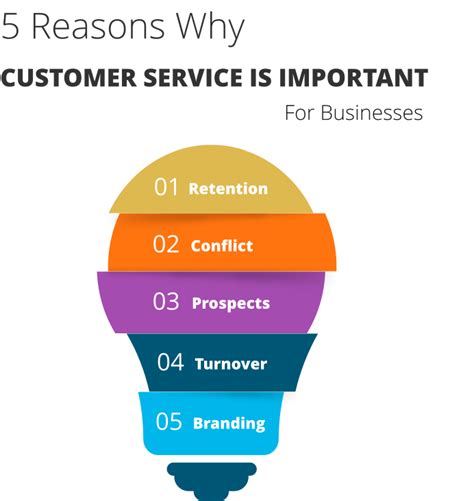 5 Reasons Why

CUSTOMER SERVICE IS IMPORTANT

For Businesses

01 Retention

02 Conflict

03 Prospects

04 Turnover

05 Branding